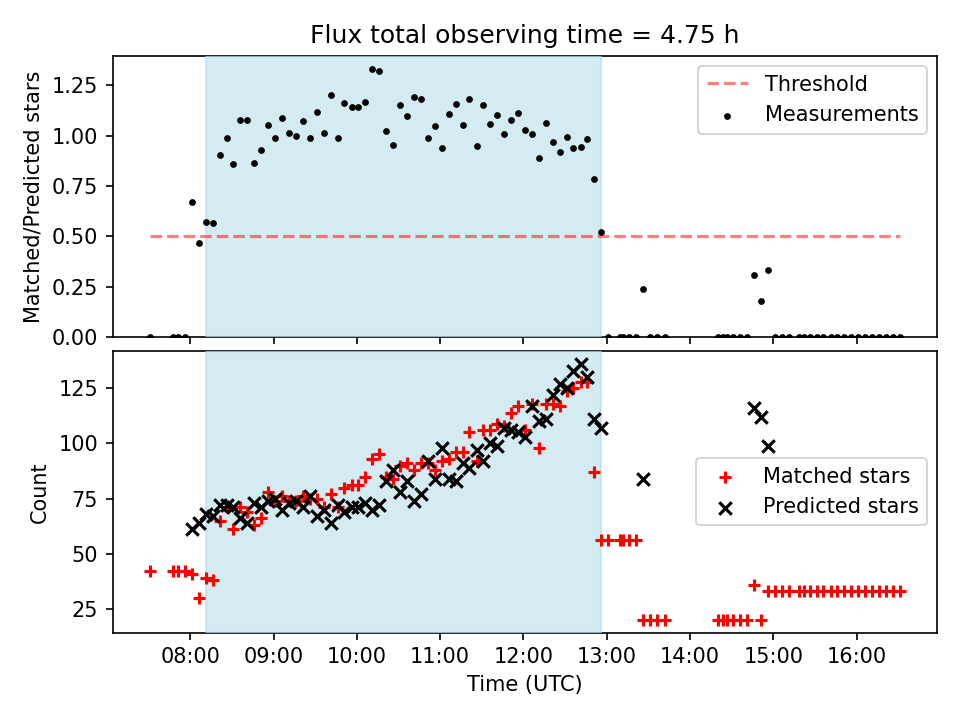 Flux total observing time = 4.75 h

Matched/Predicted stars

1.25
1.00
0.75
0.50
0.25
0.00

Threshold
Measurements

Count

125
100
75
50
25

Matched stars
Predicted stars

08:00
09:00
10:00
11:00
12:00
13:00
14:00
15:00
16:00

Time (UTC)